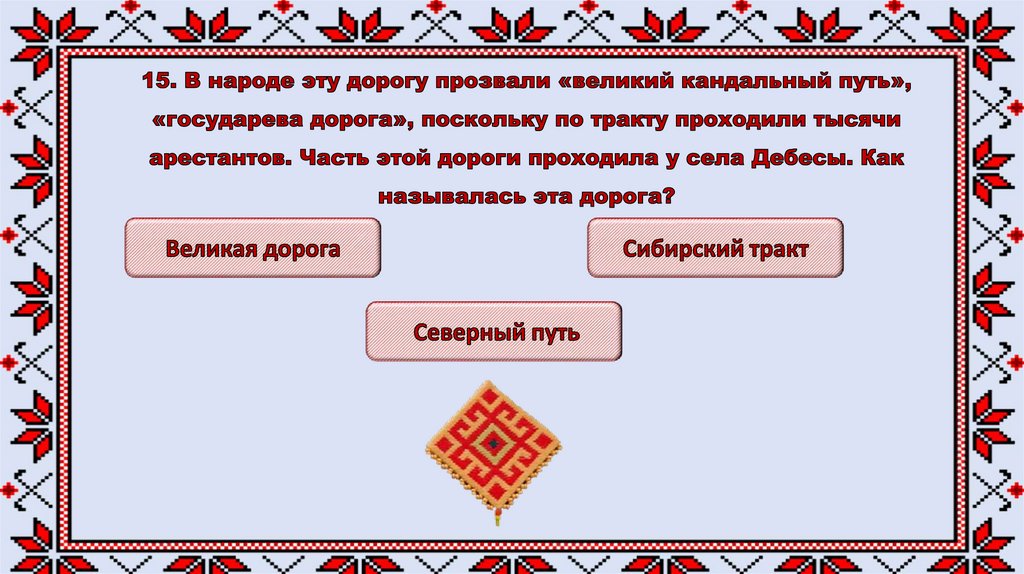 15. В народе эту дорогу прозвали «великий кандальный путь», «государева дорога», поскольку по тракту проходили тысячи арестантов. Часть этой дороги проходила у села Дебесы. Как называлась эта дорога?

Великая дорога

Сибирский тракт

Северный путь